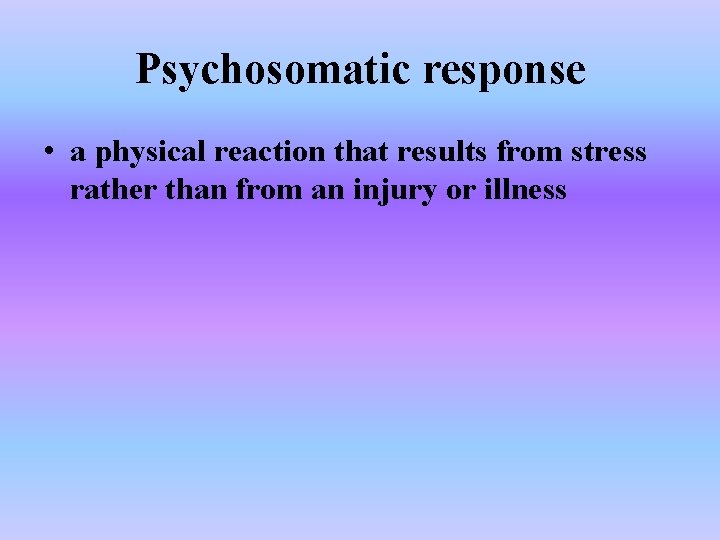 Psychosomatic response

• a physical reaction that results from stress rather than from an injury or illness